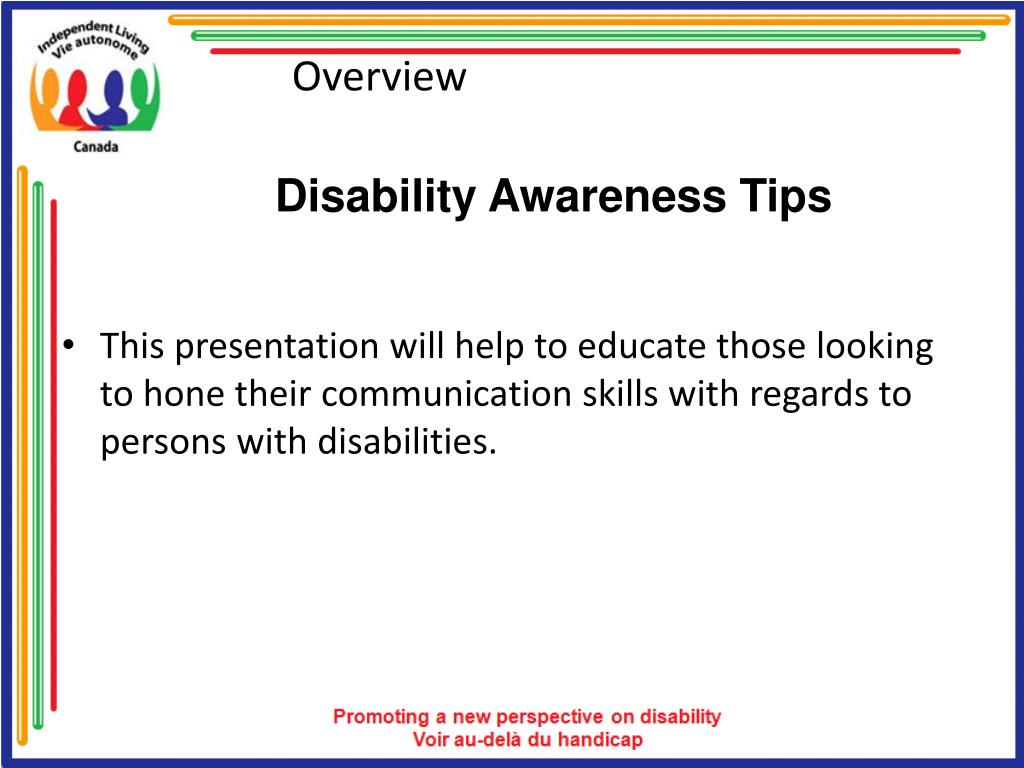 Independent Living
Vie autonome
Canada

Overview

Disability Awareness Tips

• This presentation will help to educate those looking to hone their communication skills with regards to persons with disabilities.

Promoting a new perspective on disability
Voir au-delà du handicap